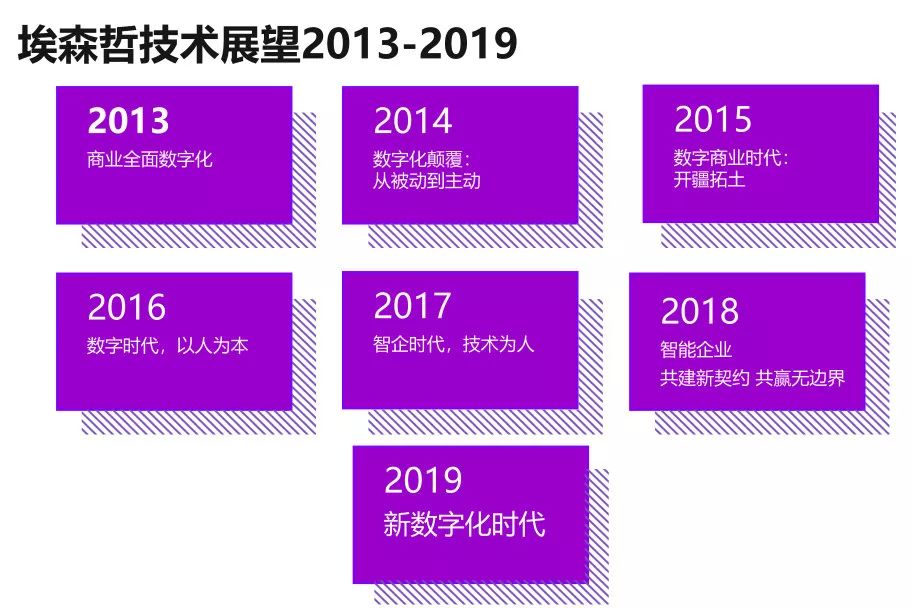 埃森哲技术展望2013-2019

2013
商业全面数字化

2014
数字化颠覆：
从被动到主动

2015
数字商业时代：
开疆拓土

2016
数字时代，以人为本

2017
智企时代，技术为人

2018
智能企业
共建新契约 共赢无边界

2019
新数字化时代